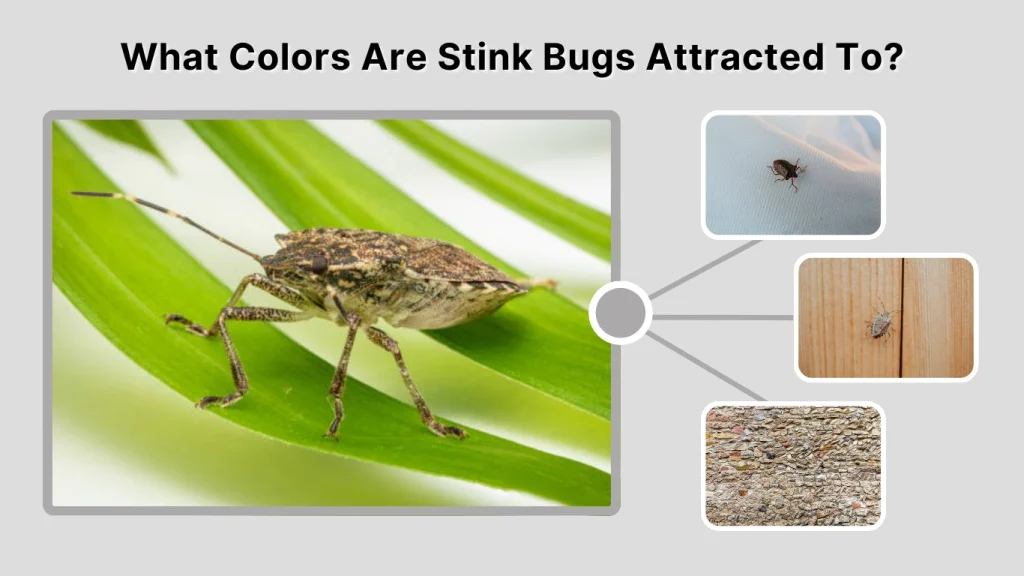 What Colors Are Stink Bugs Attracted To?